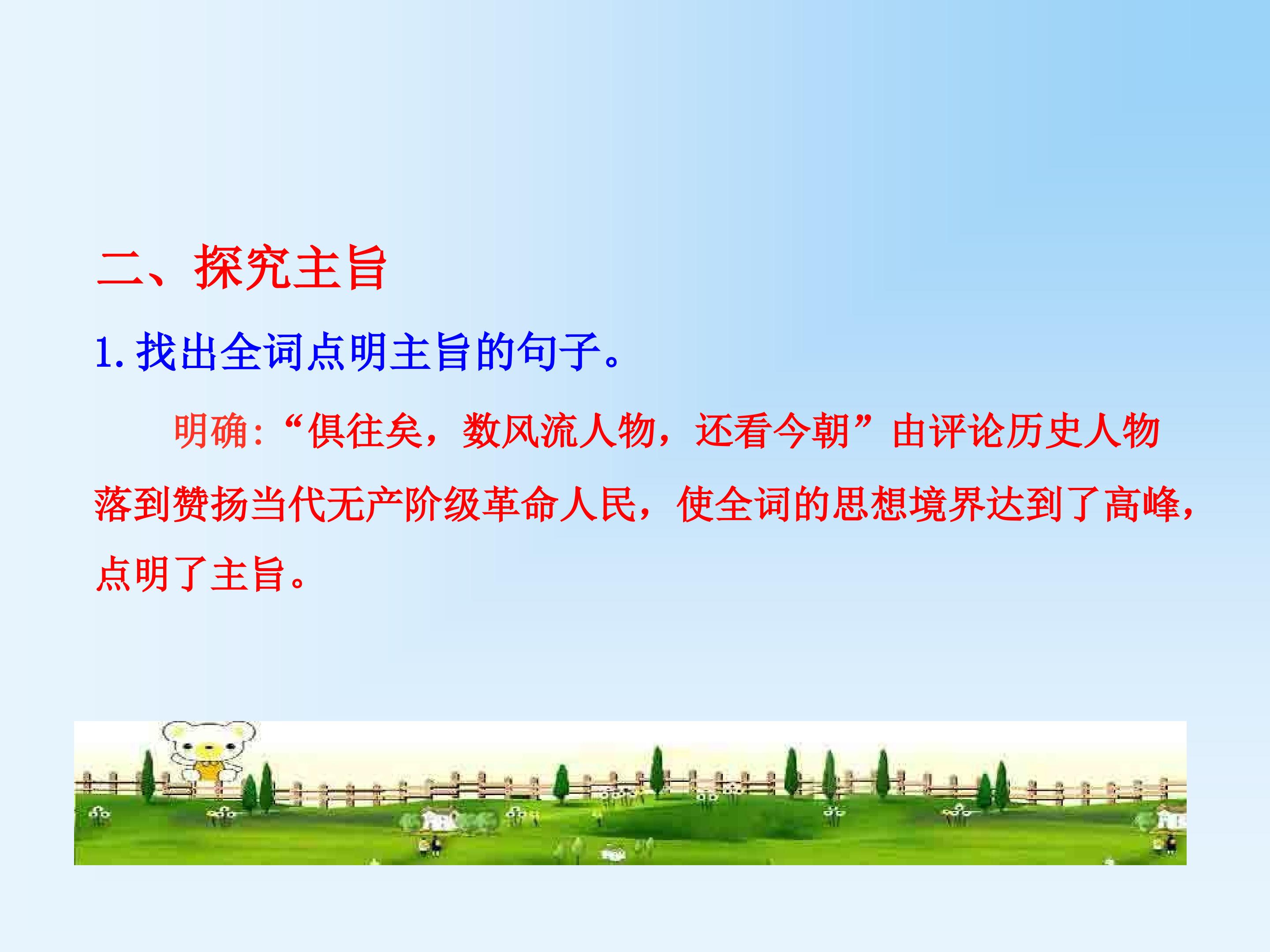 二、探究主旨

1. 找出全词点明主旨的句子。

明确:“俱往矣，数风流人物，还看今朝”由评论历史人物落到赞扬当代无产阶级革命人民，使全词的思想境界达到了高峰，点明了主旨。